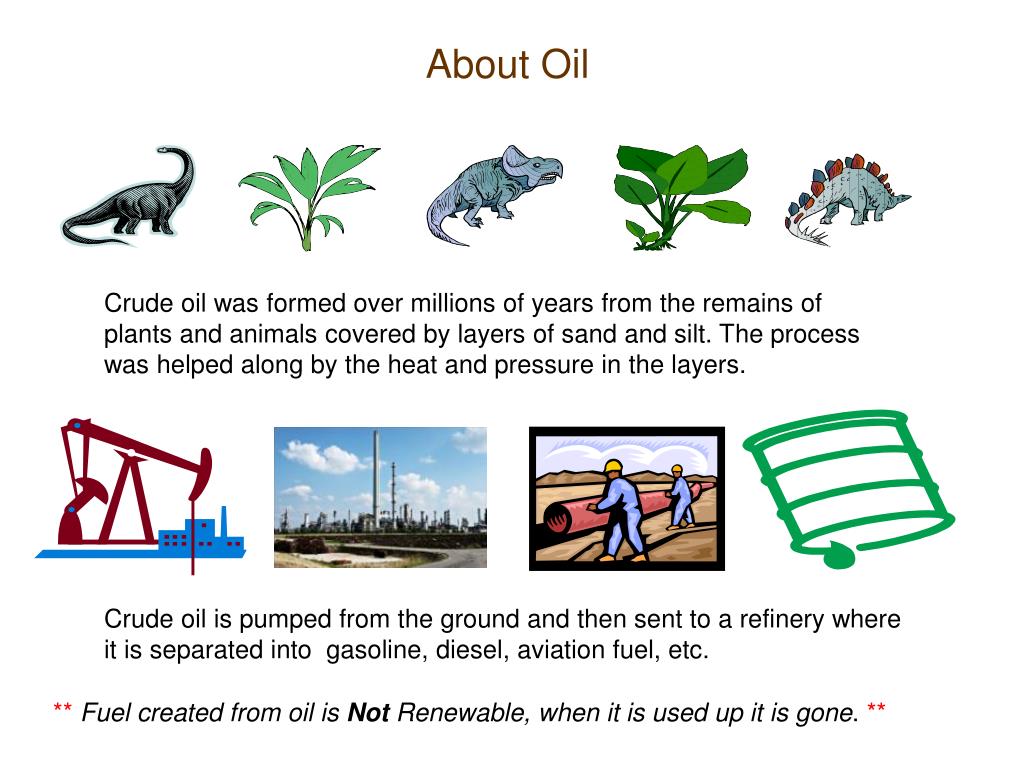 About Oil

Crude oil was formed over millions of years from the remains of plants and animals covered by layers of sand and silt. The process was helped along by the heat and pressure in the layers.

Crude oil is pumped from the ground and then sent to a refinery where it is separated into gasoline, diesel, aviation fuel, etc.

** Fuel created from oil is Not Renewable, when it is used up it is gone. **